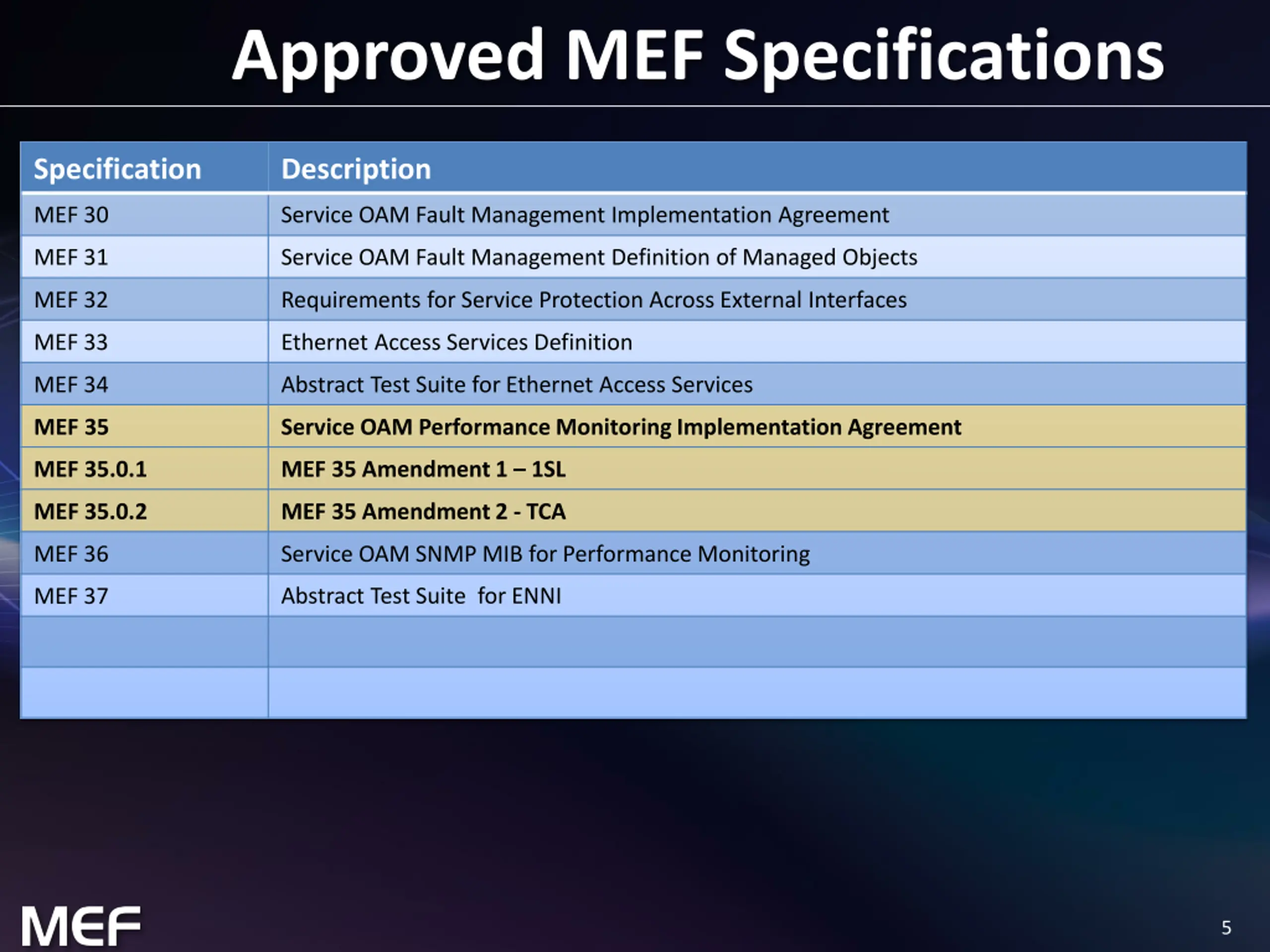 Approved MEF Specifications

| Specification | Description |
|---|---|
| MEF 30 | Service OAM Fault Management Implementation Agreement |
| MEF 31 | Service OAM Fault Management Definition of Managed Objects |
| MEF 32 | Requirements for Service Protection Across External Interfaces |
| MEF 33 | Ethernet Access Services Definition |
| MEF 34 | Abstract Test Suite for Ethernet Access Services |
| MEF 35 | Service OAM Performance Monitoring Implementation Agreement |
| MEF 35.0.1 | MEF 35 Amendment 1 – 1SL |
| MEF 35.0.2 | MEF 35 Amendment 2 - TCA |
| MEF 36 | Service OAM SNMP MIB for Performance Monitoring |
| MEF 37 | Abstract Test Suite for ENNI |
| | |
| | |

MEF

5